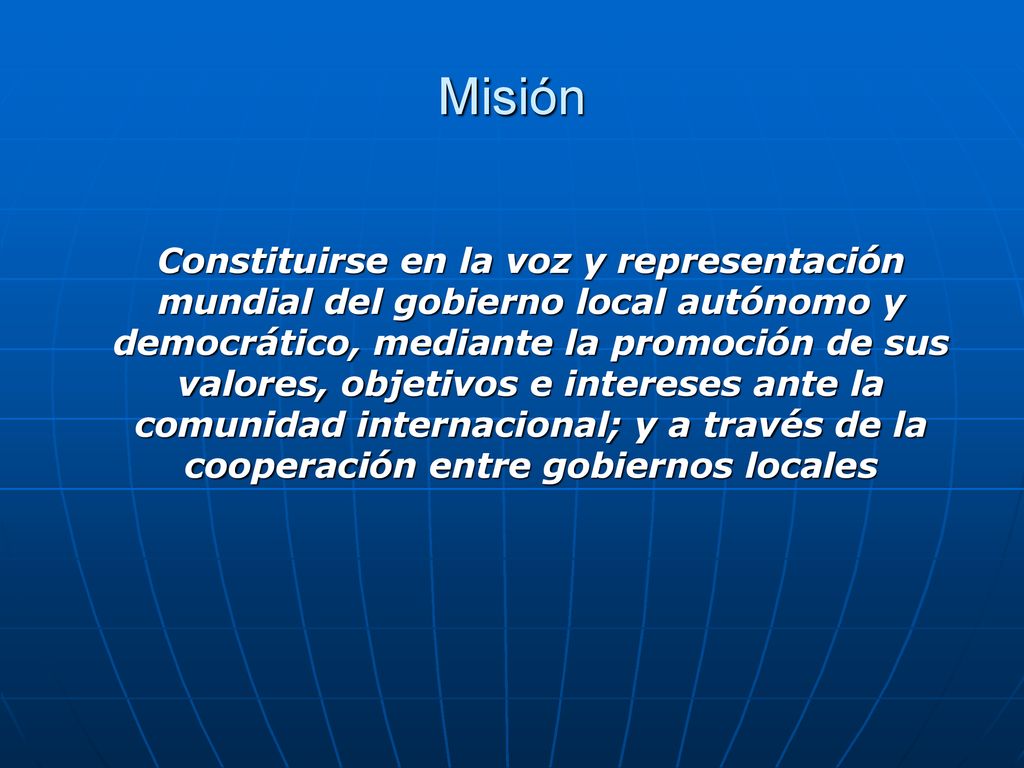 Misión

Constituirse en la voz y representación mundial del gobierno local autónomo y democrático, mediante la promoción de sus valores, objetivos e intereses ante la comunidad internacional; y a través de la cooperación entre gobiernos locales